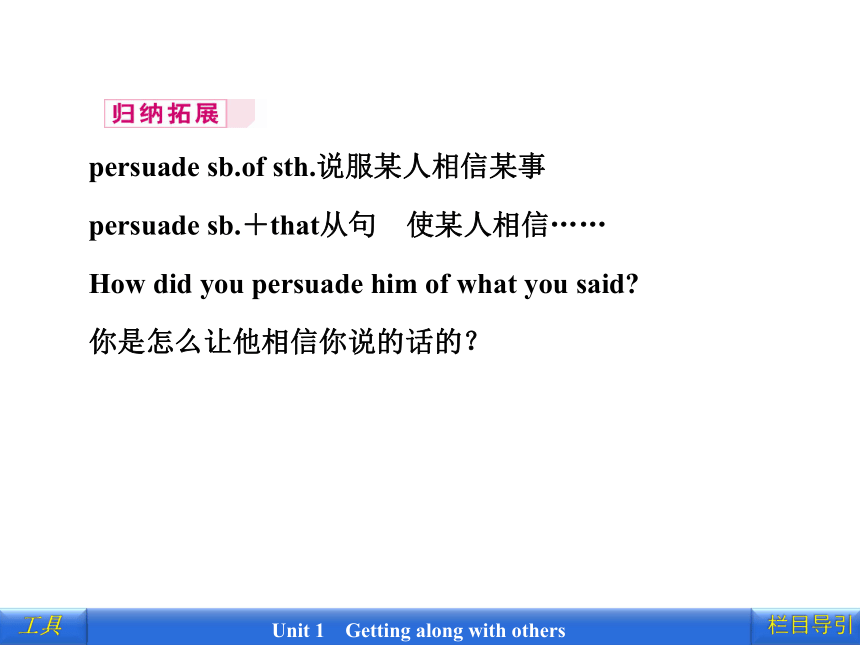 归纳拓展

persuade sb.of sth.说服某人相信某事

persuade sb.＋that从句　使某人相信……

How did you persuade him of what you said?

你是怎么让他相信你说的话的？

工具

Unit 1　Getting along with others

栏目导引